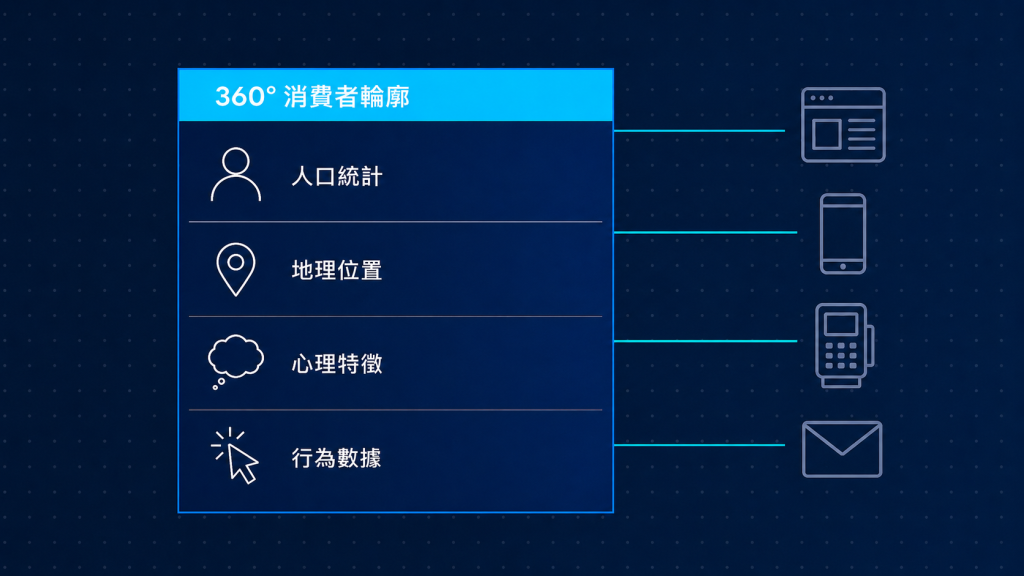 360° 消費者輪廓

人口統計

地理位置

心理特徵

行為數據